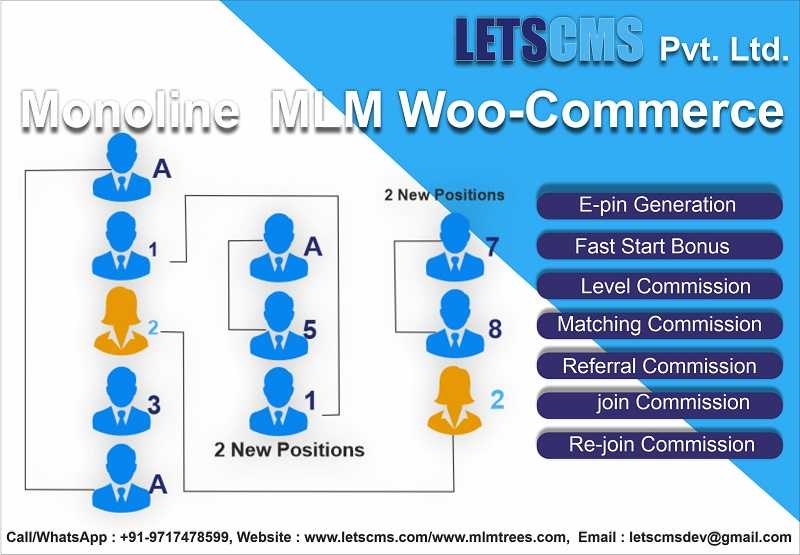 LETSCMS Pvt. Ltd.

Monoline MLM Woo-Commerce

A

1

2

3

A

A

5

1

2 New Positions

2 New Positions

7

8

2

E-pin Generation

Fast Start Bonus

Level Commission

Matching Commission

Referral Commission

join Commission

Re-join Commission

Call/WhatsApp : +91-9717478599, Website : www.letscms.com/www.mlmtrees.com, Email : letscmsdev@gmail.com